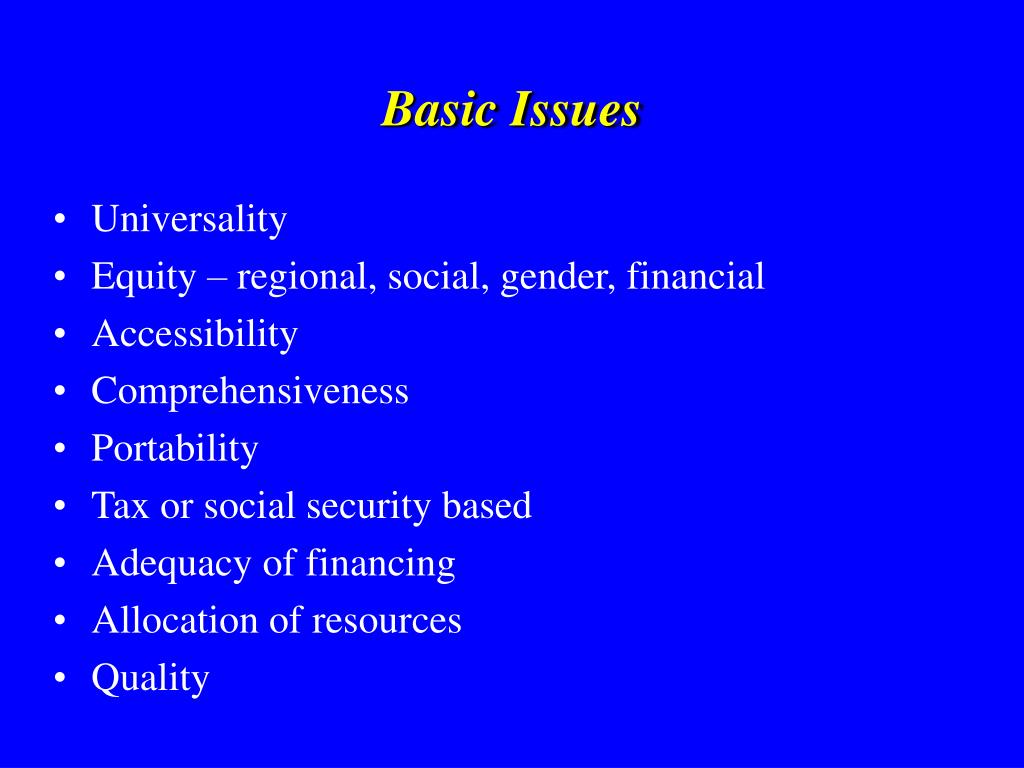 Basic Issues

• Universality
• Equity – regional, social, gender, financial
• Accessibility
• Comprehensiveness
• Portability
• Tax or social security based
• Adequacy of financing
• Allocation of resources
• Quality